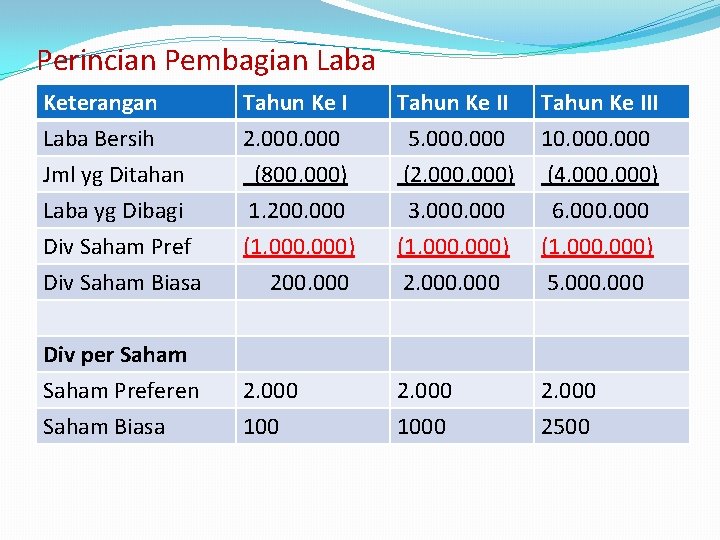 Perincian Pembagian Laba

| Keterangan | Tahun Ke I | Tahun Ke II | Tahun Ke III |
|---|---|---|---|
| Laba Bersih | 2.000.000 | 5.000.000 | 10.000.000 |
| Jml yg Ditahan | (800.000) | (2.000.000) | (4.000.000) |
| Laba yg Dibagi | 1.200.000 | 3.000.000 | 6.000.000 |
| Div Saham Pref | (1.000.000) | (1.000.000) | (1.000.000) |
| Div Saham Biasa | 200.000 | 2.000.000 | 5.000.000 |
| | | | |
| **Div per Saham** | | | |
| Saham Preferen | 2.000 | 2.000 | 2.000 |
| Saham Biasa | 100 | 1000 | 2500 |